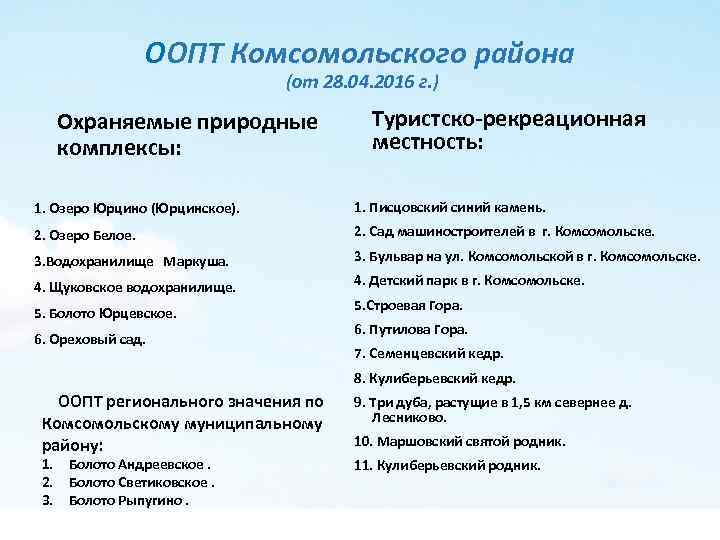 ООПТ Комсомольского района
(от 28.04.2016 г.)

Охраняемые природные комплексы:

1. Озеро Юрцино (Юрцинское).
2. Озеро Белое.
3.Водохранилище Маркуша.
4. Щуковское водохранилище.
5. Болото Юрцевское.
6. Ореховый сад.

ООПТ регионального значения по Комсомольскому муниципальному району:
1. Болото Андреевское .
2. Болото Светиковское .
3. Болото Рыпугино .

Туристско-рекреационная местность:

1. Писцовский синий камень.
2. Сад машиностроителей в г. Комсомольске.
3. Бульвар на ул. Комсомольской в г. Комсомольске.
4. Детский парк в г. Комсомольске.
5.Строевая Гора.
6. Путилова Гора.
7. Семенцевский кедр.
8. Кулиберьевский кедр.
9. Три дуба, растущие в 1,5 км севернее д. Лесниково.
10. Маршовский святой родник.
11. Кулиберьевский родник.